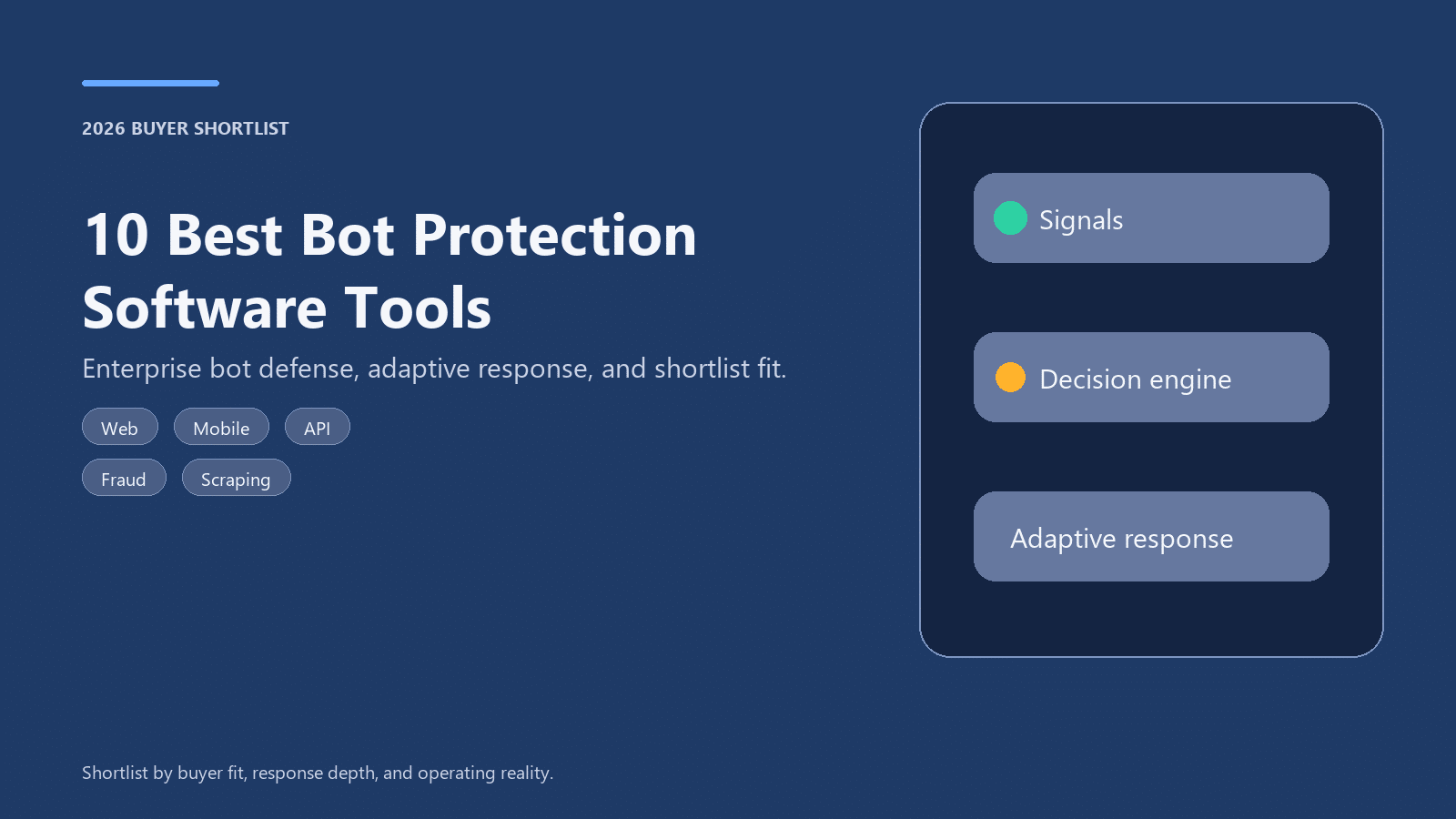 2026 BUYER SHORTLIST

10 Best Bot Protection Software Tools

Enterprise bot defense, adaptive response, and shortlist fit.

Web

Mobile

API

Fraud

Scraping

Signals

Decision engine

Adaptive response

Shortlist by buyer fit, response depth, and operating reality.